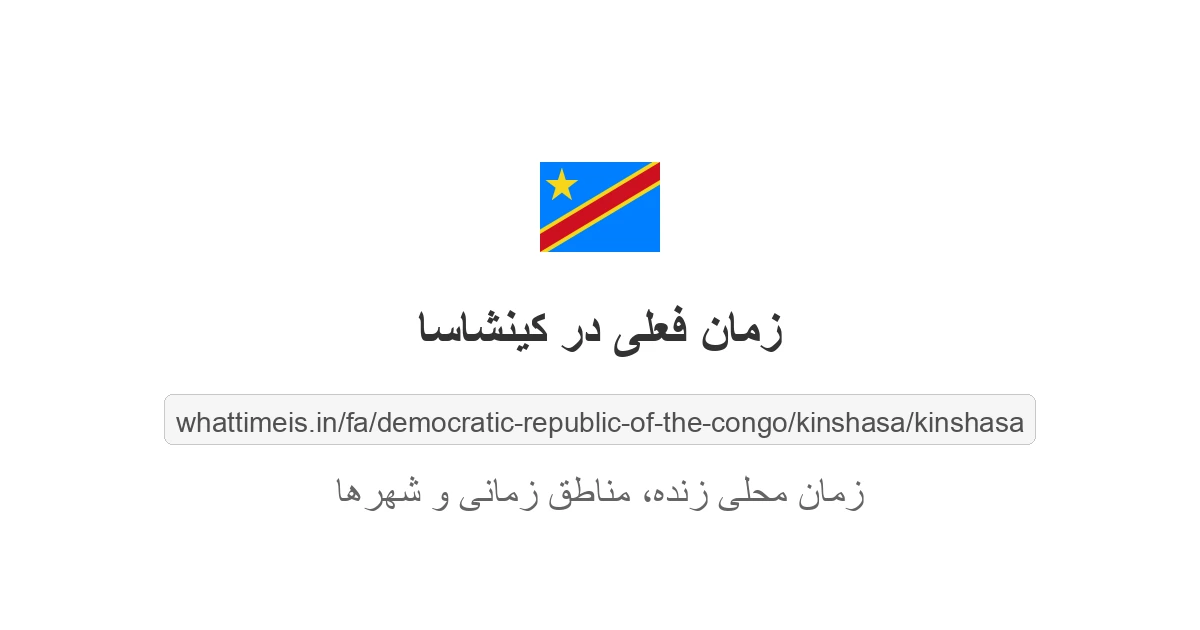 زمان فعلی در کینشاسا

whattimeis.in/fa/democratic-republic-of-the-congo/kinshasa/kinshasa

زمان محلی زنده، مناطق زمانی و شهرها